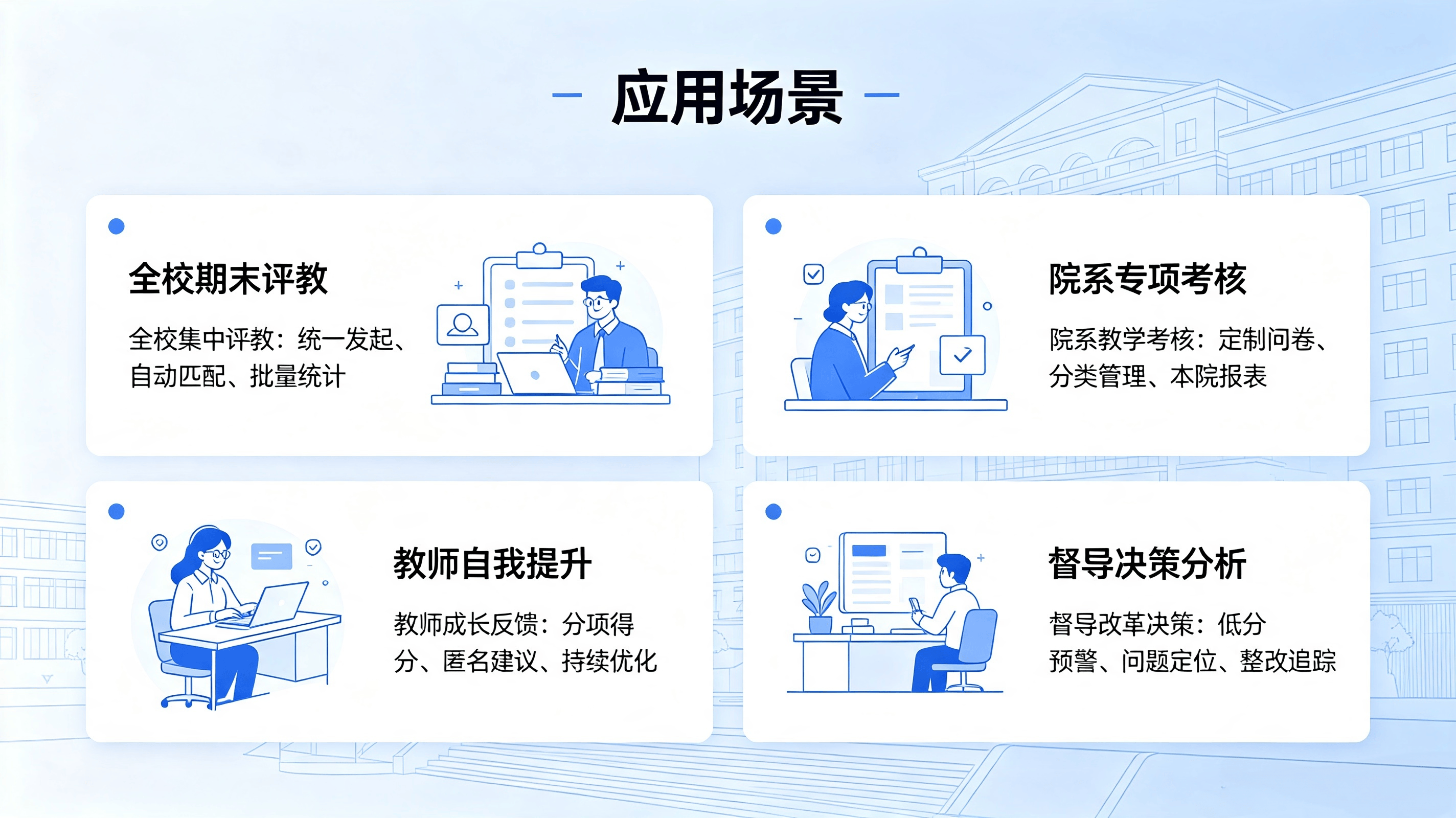 应用场景

全校期末评教

全校集中评教：统一发起、自动匹配、批量统计

院系专项考核

院系教学考核：定制问卷、分类管理、本院报表

教师自我提升

教师成长反馈：分项得分、匿名建议、持续优化

督导决策分析

督导改革决策：低分预警、问题定位、整改追踪